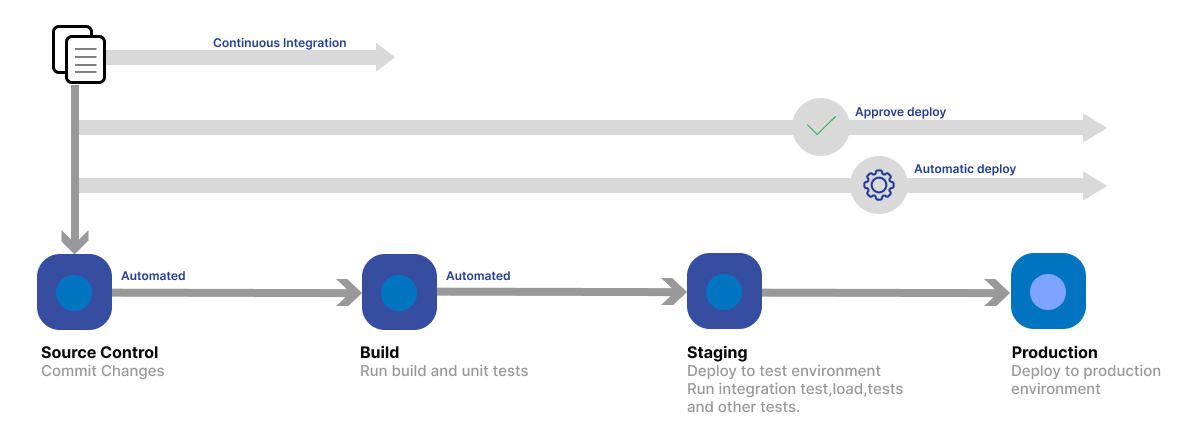 Continuous Integration

Approve deploy

Automatic deploy

Automated

Automated

Source Control
Commit Changes

Build
Run build and unit tests

Staging
Deploy to test environment
Run integration test,load,tests and other tests.

Production
Deploy to production environment